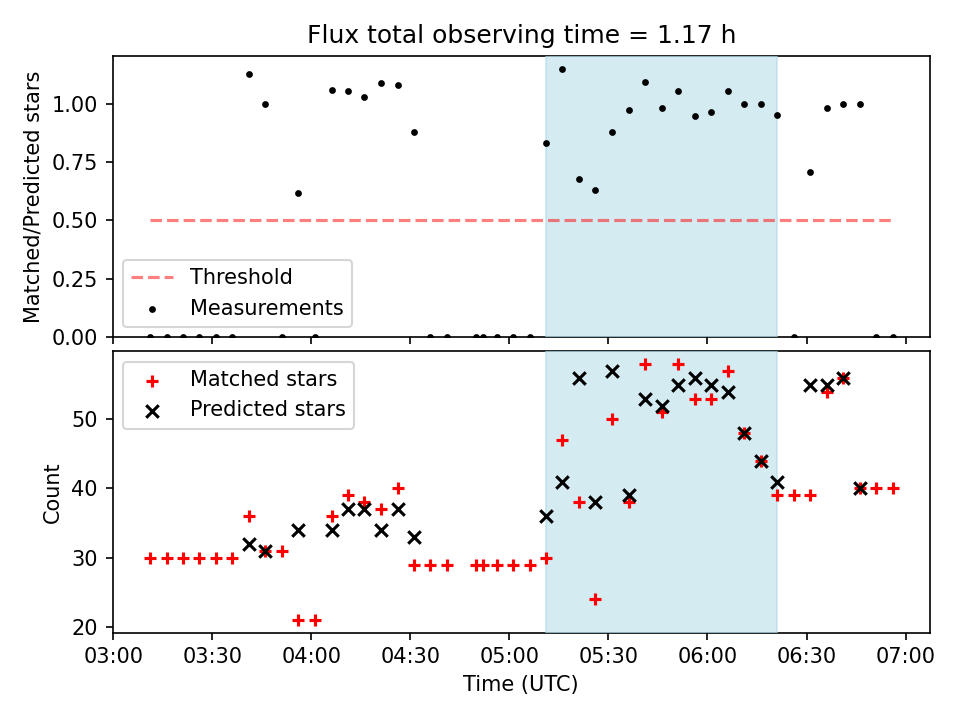 Flux total observing time = 1.17 h

Matched/Predicted stars

1.00
0.75
0.50
0.25
0.00

Threshold
Measurements

Matched stars
Predicted stars

Count

50
40
30
20

03:00 03:30 04:00 04:30 05:00 05:30 06:00 06:30 07:00

Time (UTC)